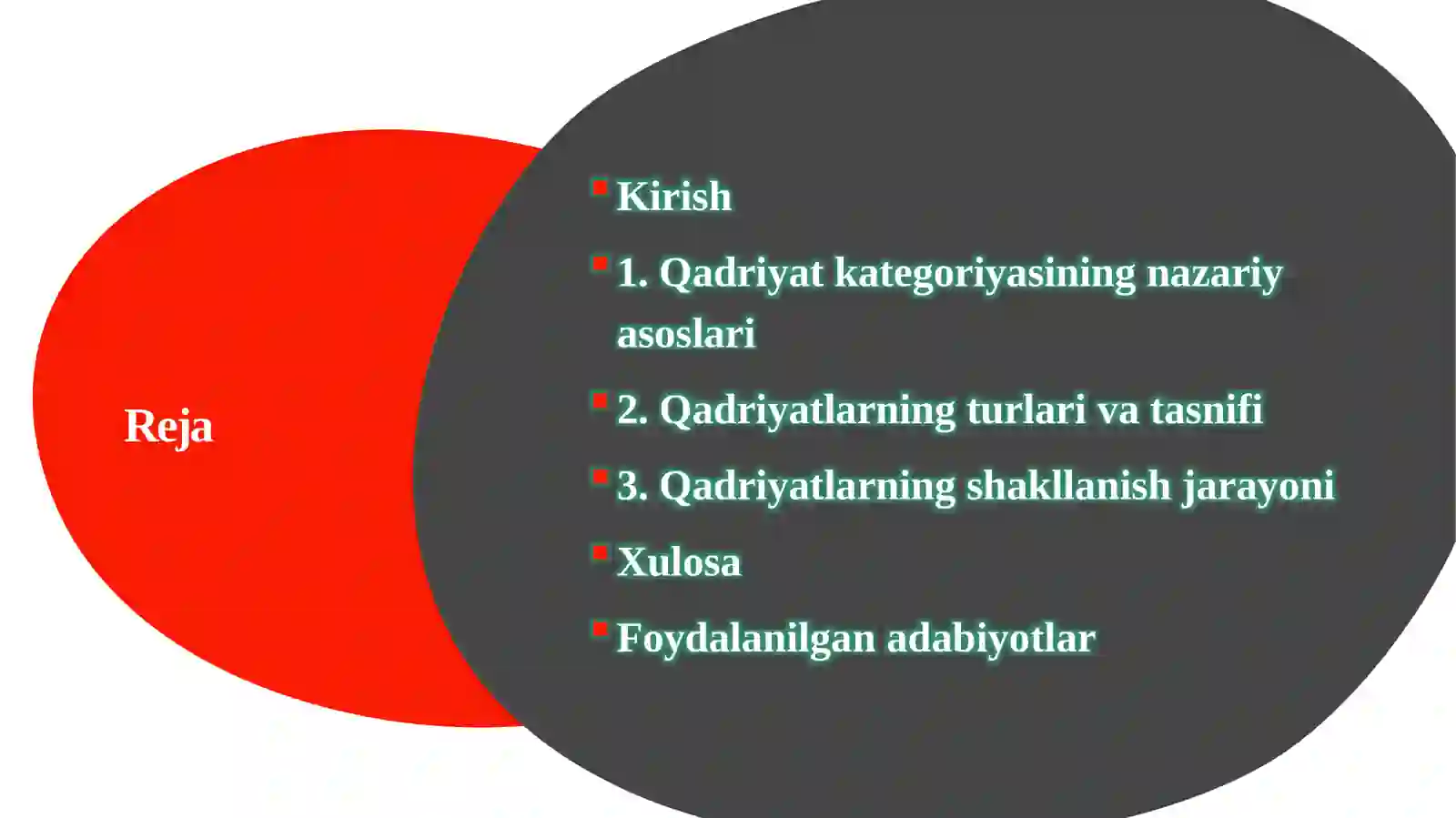 Reja

Kirish

1. Qadriyat kategoriyasining nazariy asoslari

2. Qadriyatlarning turlari va tasnifi

3. Qadriyatlarning shakllanish jarayoni

Xulosa

Foydalanilgan adabiyotlar